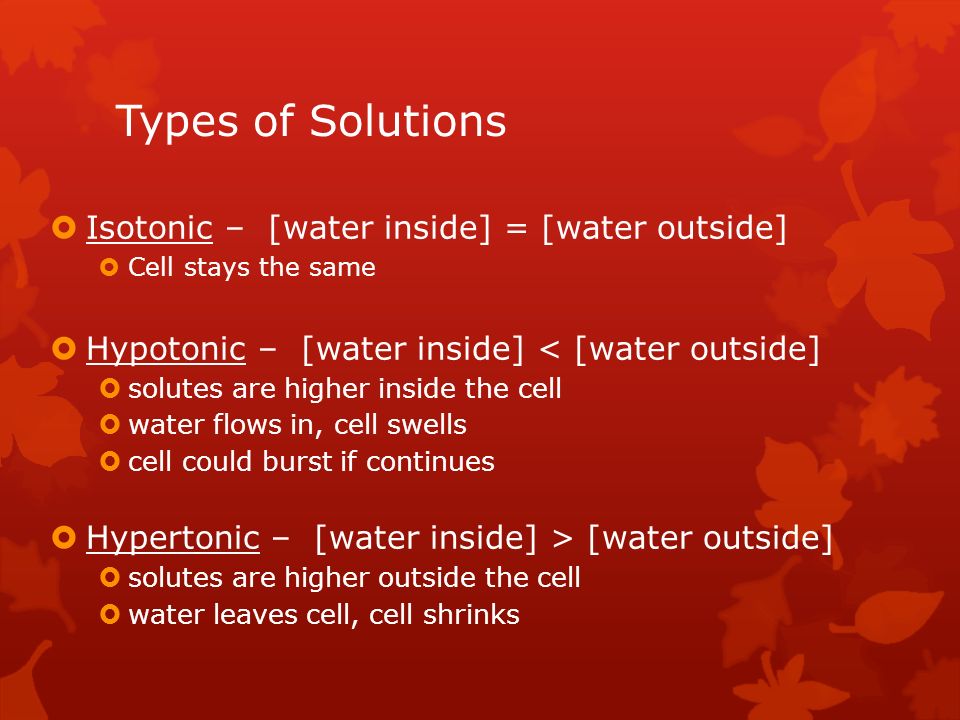 Types of Solutions

Isotonic – [water inside] = [water outside]
Cell stays the same

Hypotonic – [water inside] < [water outside]
solutes are higher inside the cell
water flows in, cell swells
cell could burst if continues

Hypertonic – [water inside] > [water outside]
solutes are higher outside the cell
water leaves cell, cell shrinks